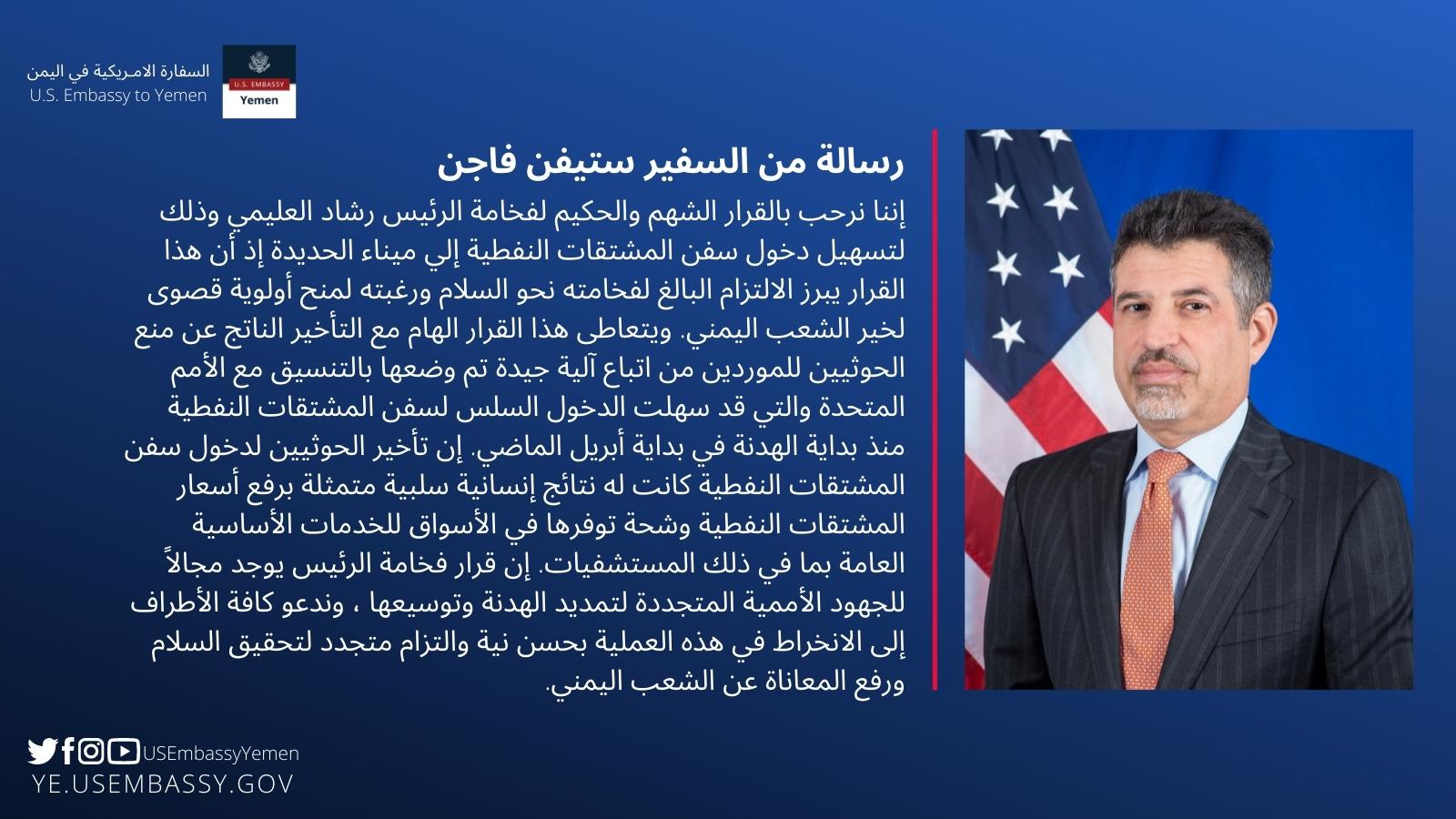 السفارة الامـريكية في اليمن
U.S. Embassy to Yemen

U.S. EMBASSY
Yemen

رسالة من السفير ستيفن فاجن

إننا نرحب بالقرار الشهم والحكيم لفخامة الرئيس رشاد العليمي وذلك لتسهيل دخول سفن المشتقات النفطية إلي ميناء الحديدة إذ أن هذا القرار يبرز الالتزام البالغ لفخامته نحو السلام ورغبته لمنح أولوية قصوى لخير الشعب اليمني. ويتعاطى هذا القرار الهام مع التأخير الناتج عن منع الحوثيين للموردين من اتباع آلية جيدة تم وضعها بالتنسيق مع الأمم المتحدة والتي قد سهلت الدخول السلس لسفن المشتقات النفطية منذ بداية الهدنة في بداية أبريل الماضي. إن تأخير الحوثيين لدخول سفن المشتقات النفطية كانت له نتائج إنسانية سلبية متمثلة برفع أسعار المشتقات النفطية وشحة توفرها في الأسواق للخدمات الأساسية العامة بما في ذلك المستشفيات. إن قرار فخامة الرئيس يوجد مجالاً للجهود الأممية المتجددة لتمديد الهدنة وتوسيعها ، وندعو كافة الأطراف إلى الانخراط في هذه العملية بحسن نية والتزام متجدد لتحقيق السلام ورفع المعاناة عن الشعب اليمني.

USEmbassyYemen
YE.USEMBASSY.GOV